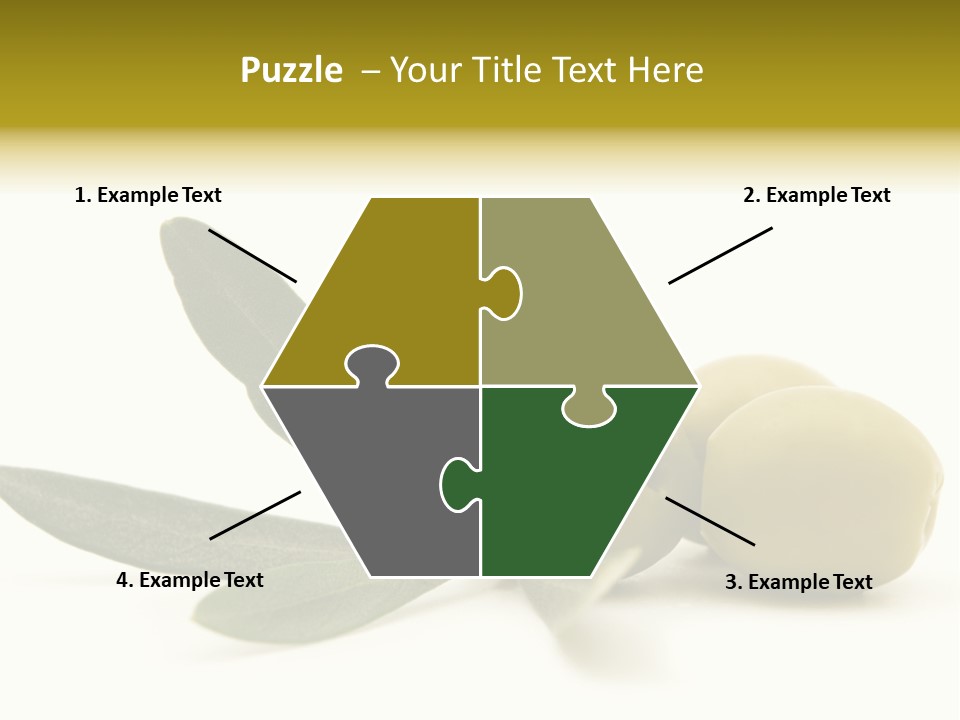 Puzzle – Your Title Text Here

1. Example Text

2. Example Text

4. Example Text

3. Example Text